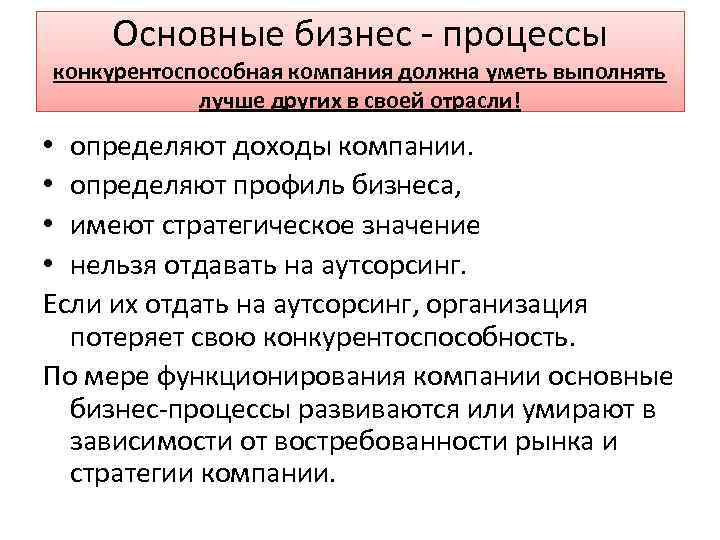 Основные бизнес - процессы
конкурентоспособная компания должна уметь выполнять лучше других в своей отрасли!

• определяют доходы компании.
• определяют профиль бизнеса,
• имеют стратегическое значение
• нельзя отдавать на аутсорсинг.

Если их отдать на аутсорсинг, организация потеряет свою конкурентоспособность.

По мере функционирования компании основные бизнес-процессы развиваются или умирают в зависимости от востребованности рынка и стратегии компании.